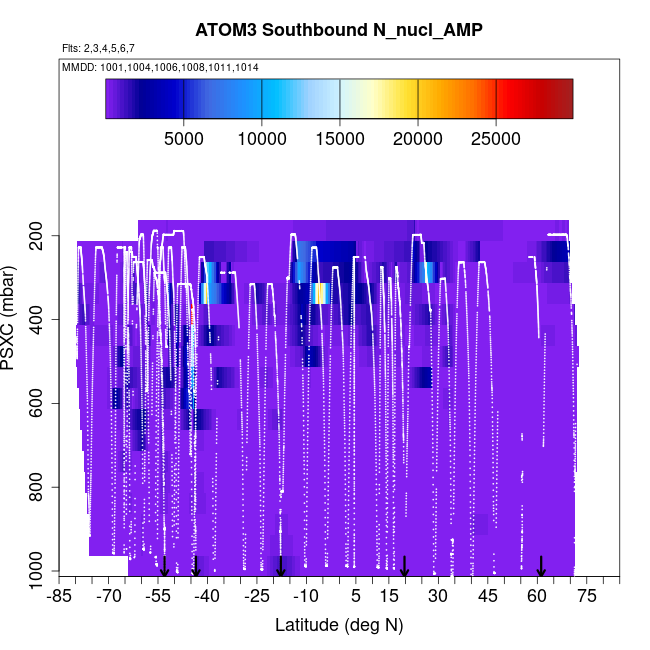 ATOM3 Southbound N_nucl_AMP

Flts: 2,3,4,5,6,7

MMDD: 1001,1004,1006,1008,1011,1014

5000 10000 15000 20000 25000

PSXC (mbar)

200
400
600
800
1000

-85 -70 -55 -40 -25 -10 5 15 30 45 60 75

Latitude (deg N)